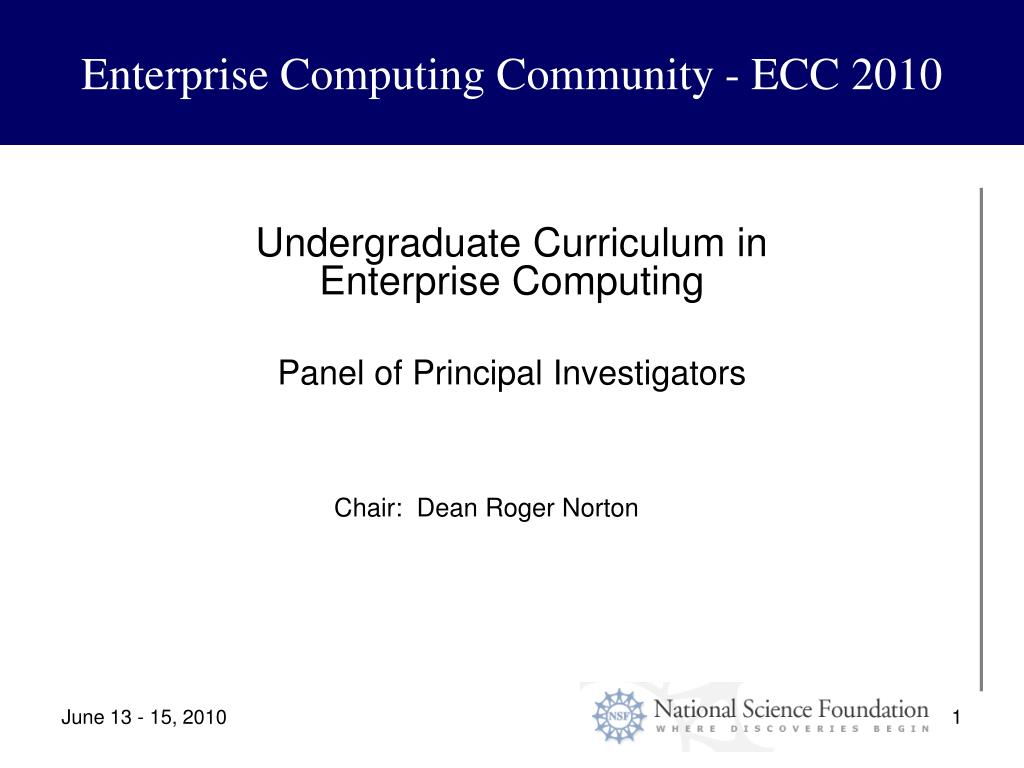 Enterprise Computing Community - ECC 2010

Undergraduate Curriculum in Enterprise Computing

Panel of Principal Investigators

Chair: Dean Roger Norton

June 13 - 15, 2010

NSF National Science Foundation
WHERE DISCOVERIES BEGIN

1